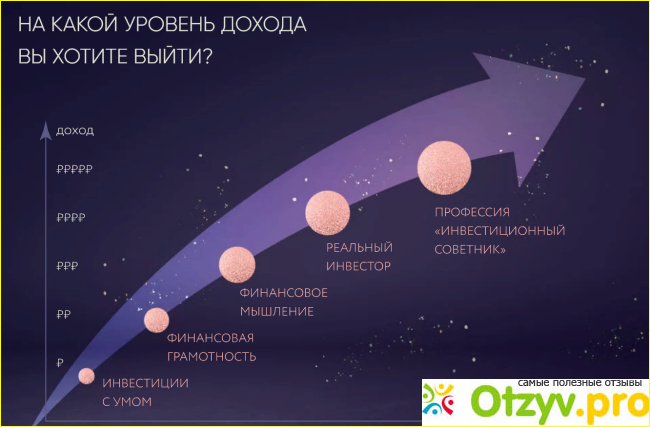 НА КАКОЙ УРОВЕНЬ ДОХОДА ВЫ ХОТИТЕ ВЫЙТИ?

доход

₽₽₽₽₽

₽₽₽₽

₽₽₽

₽₽

₽

ИНВЕСТИЦИИ С УМОМ

ФИНАНСОВАЯ ГРАМОТНОСТЬ

ФИНАНСОВОЕ МЫШЛЕНИЕ

РЕАЛЬНЫЙ ИНВЕСТОР

ПРОФЕССИЯ «ИНВЕСТИЦИОННЫЙ СОВЕТНИК»

самые полезные отзывы
Otzyv.pro